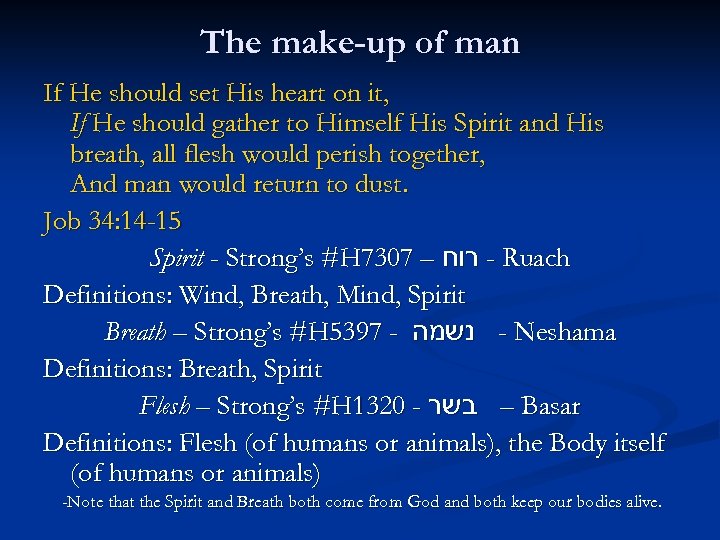 The make-up of man

If He should set His heart on it,
If He should gather to Himself His Spirit and His breath, all flesh would perish together,
And man would return to dust.

Job 34:14-15

Spirit - Strong's #H7307 – רוח - Ruach

Definitions: Wind, Breath, Mind, Spirit

Breath – Strong's #H5397 - נשמה - Neshama

Definitions: Breath, Spirit

Flesh – Strong's #H1320 - בשר – Basar

Definitions: Flesh (of humans or animals), the Body itself (of humans or animals)

-Note that the Spirit and Breath both come from God and both keep our bodies alive.